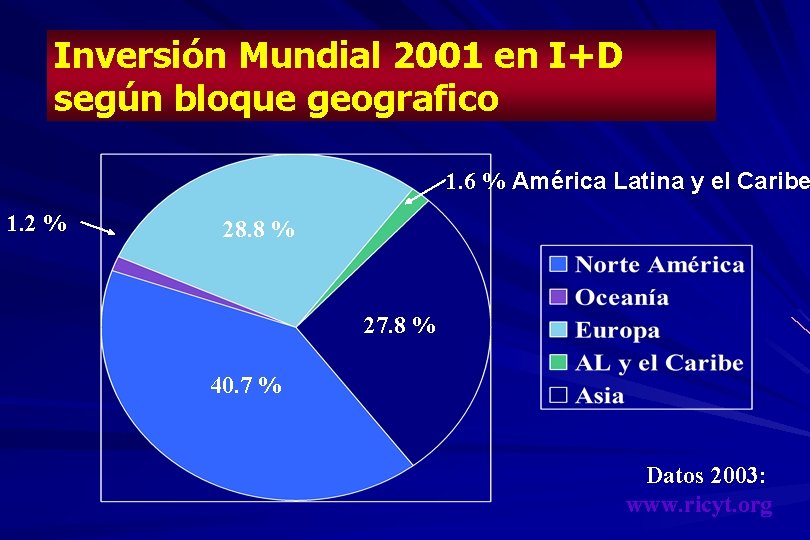 Inversión Mundial 2001 en I+D según bloque geografico

1.6 % América Latina y el Caribe

1.2 %

28.8 %

27.8 %

40.7 %

Norte América
Oceanía
Europa
AL y el Caribe
Asia

Datos 2003:
www.ricyt.org